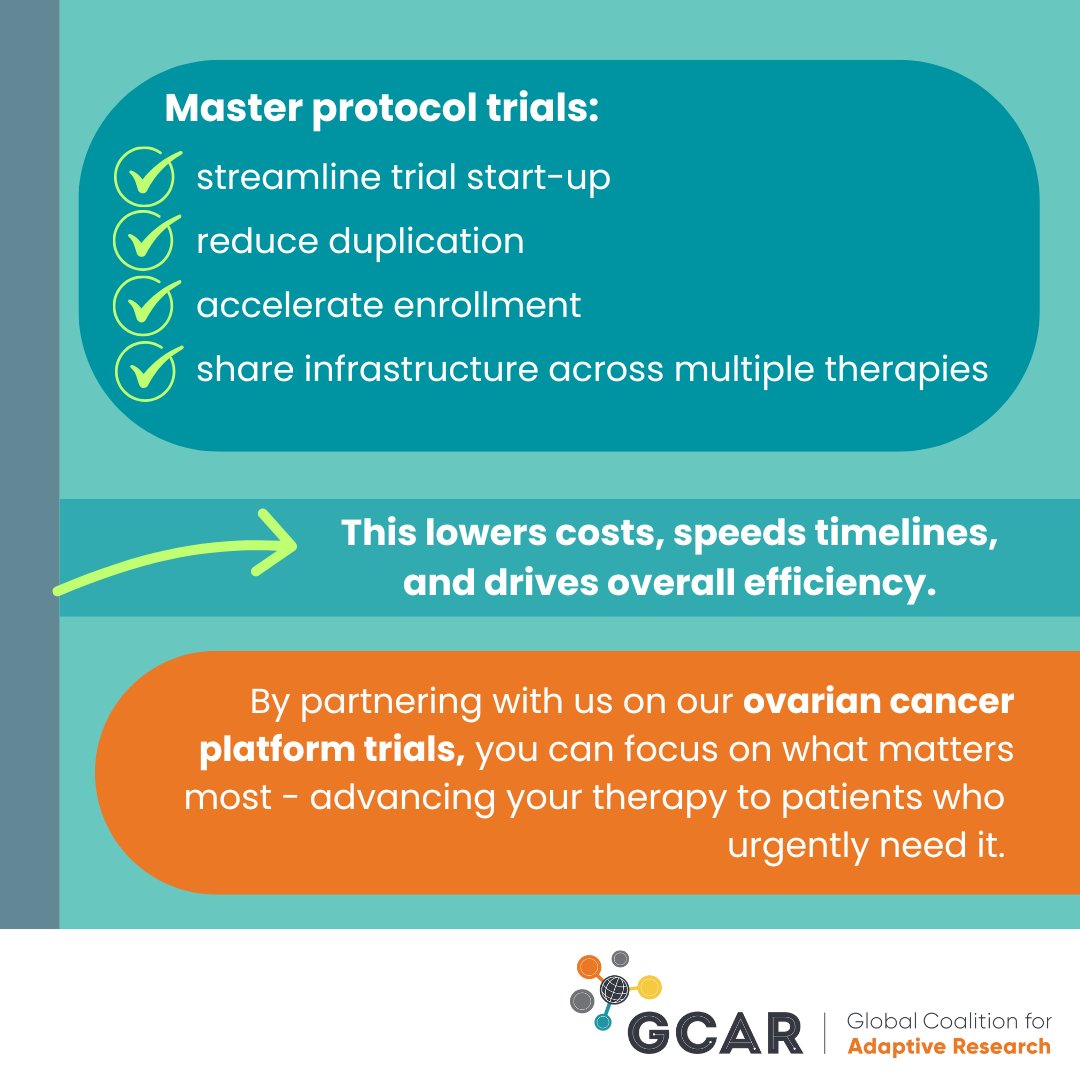 Master protocol trials:

streamline trial start-up
reduce duplication
accelerate enrollment
share infrastructure across multiple therapies

This lowers costs, speeds timelines, and drives overall efficiency.

By partnering with us on our ovarian cancer platform trials, you can focus on what matters most - advancing your therapy to patients who urgently need it.

GCAR | Global Coalition for Adaptive Research